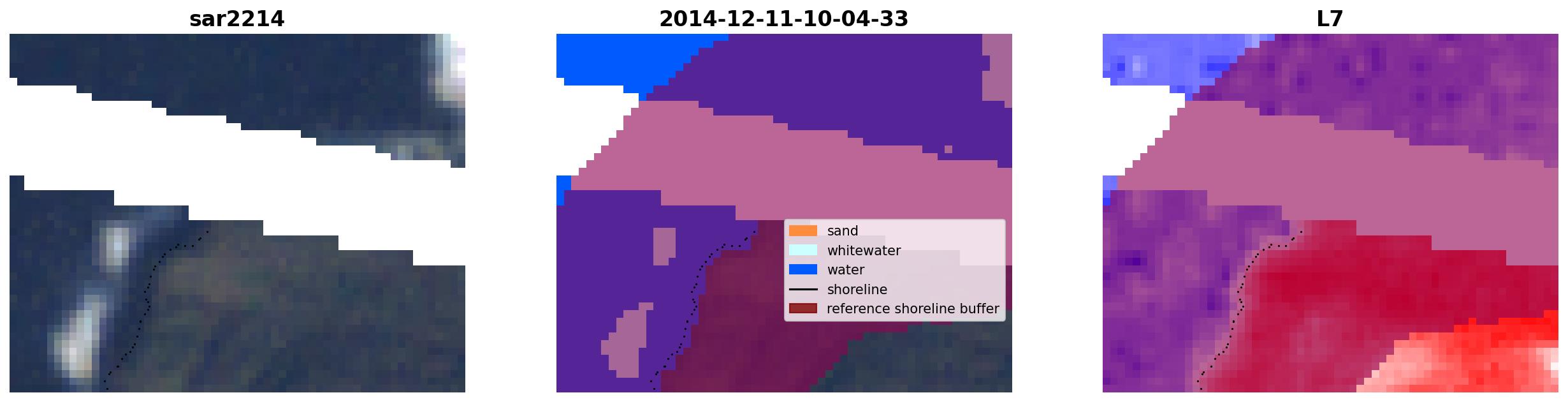 sar2214

2014-12-11-10-04-33

sand
whitewater
water
shoreline
reference shoreline buffer

L7